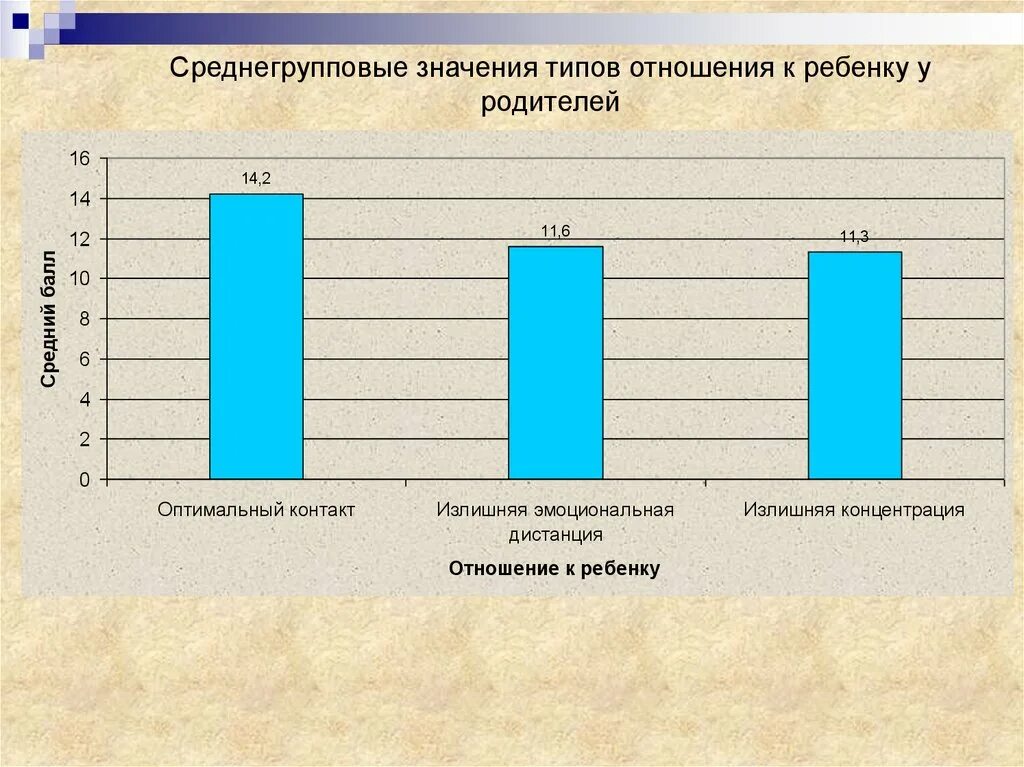 Среднегрупповые значения типов отношения к ребенку у родителей

Средний балл

16
14
12
10
8
6
4
2
0

14,2
11,6
11,3

Оптимальный контакт
Излишняя эмоциональная дистанция
Излишняя концентрация

Отношение к ребенку